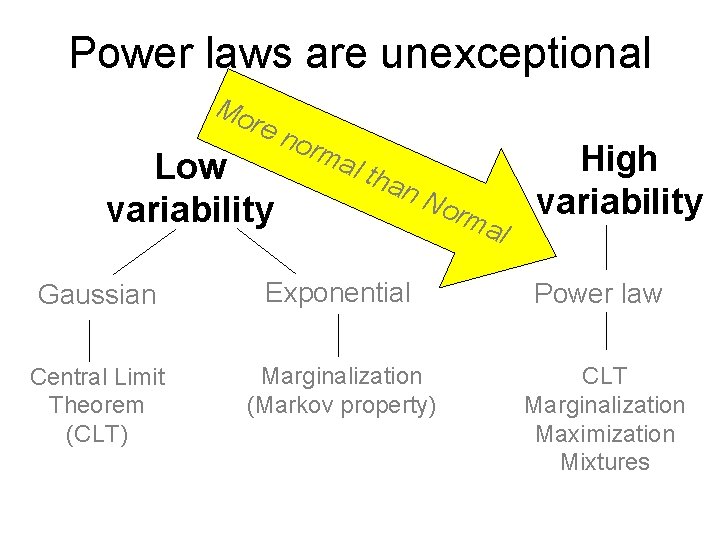 Power laws are unexceptional

More normal than Normal

Low variability

High variability

Gaussian

Exponential

Power law

Central Limit Theorem (CLT)

Marginalization (Markov property)

CLT
Marginalization
Maximization
Mixtures